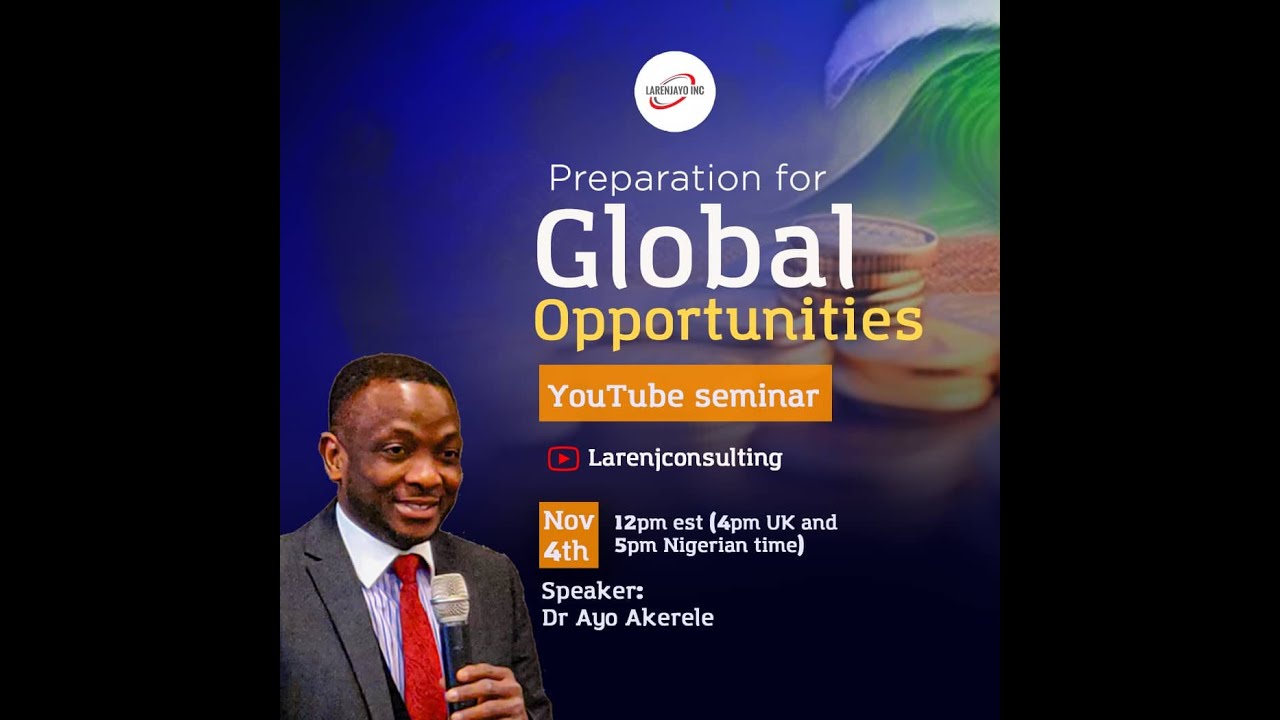 LARENJAYO INC

Preparation for
Global
Opportunities

YouTube seminar

Larenjconsulting

Nov 4th

12pm est (4pm UK and 5pm Nigerian time)

Speaker:
Dr Ayo Akerele